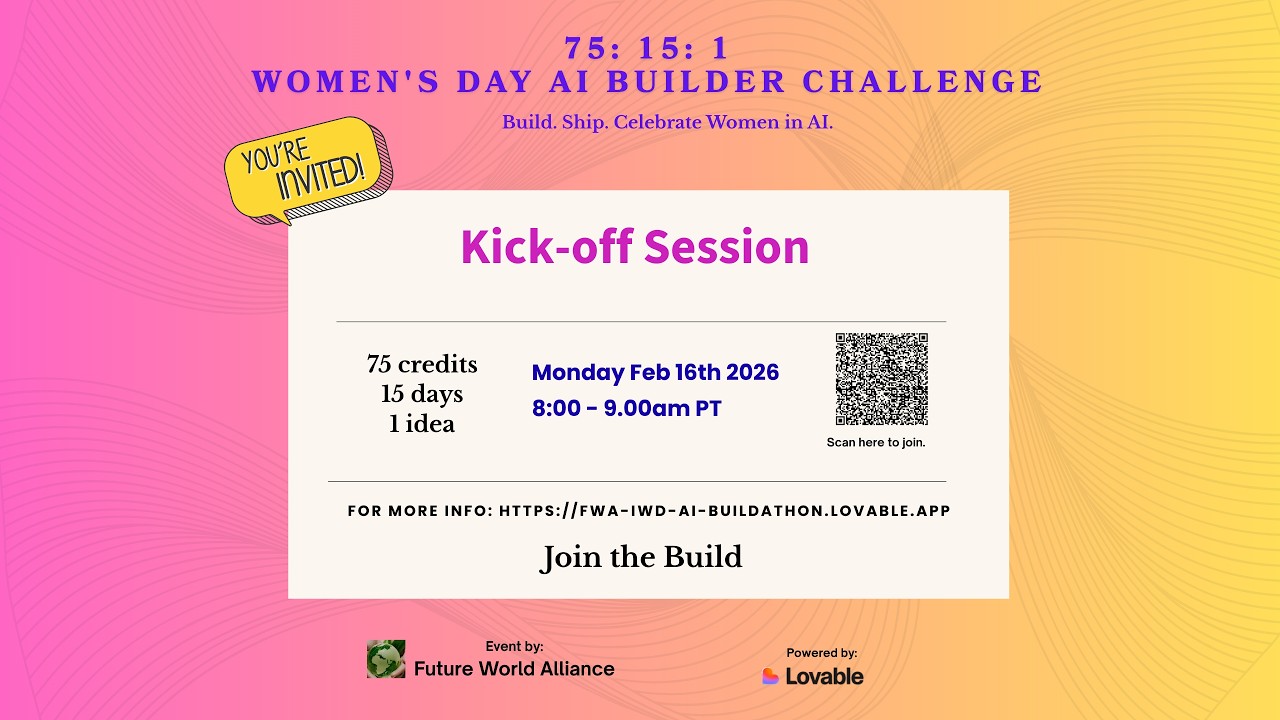 75: 15: 1
WOMEN'S DAY AI BUILDER CHALLENGE

Build. Ship. Celebrate Women in AI.

YOU'RE INVITED!

Kick-off Session

75 credits
15 days
1 idea

Monday Feb 16th 2026
8:00 - 9.00am PT

Scan here to join.

FOR MORE INFO: HTTPS://FWA-IWD-AI-BUILDATHON.LOVABLE.APP

Join the Build

Event by:
Future World Alliance

Powered by:
Lovable